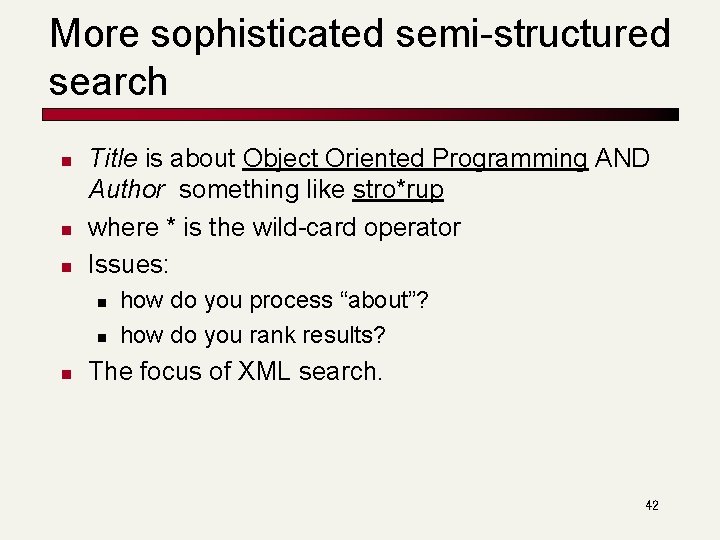 More sophisticated semi-structured search

- Title is about Object Oriented Programming AND Author something like stro*rup
- where * is the wild-card operator
- Issues:
  - how do you process “about”?
  - how do you rank results?
- The focus of XML search.

42